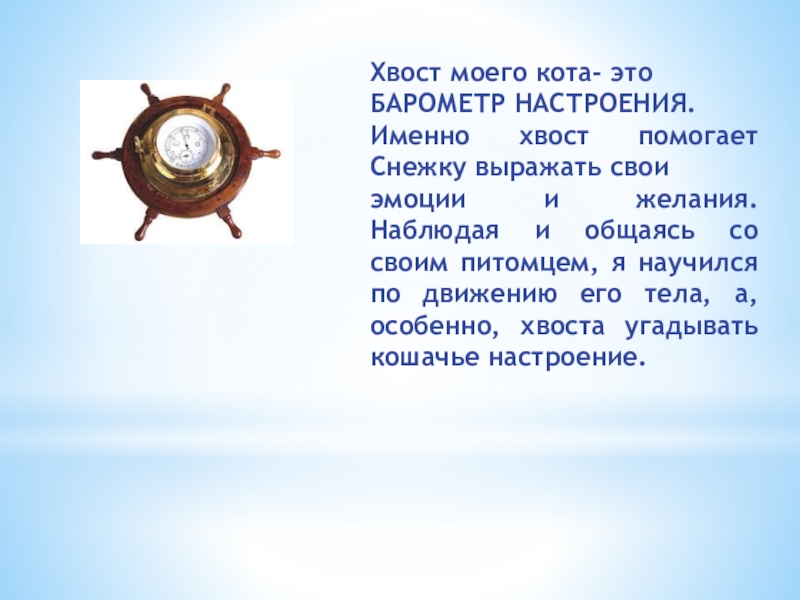 Хвост моего кота- это БАРОМЕТР НАСТРОЕНИЯ. Именно хвост помогает Снежку выражать свои эмоции и желания. Наблюдая и общаясь со своим питомцем, я научился по движению его тела, а, особенно, хвоста угадывать кошачье настроение.